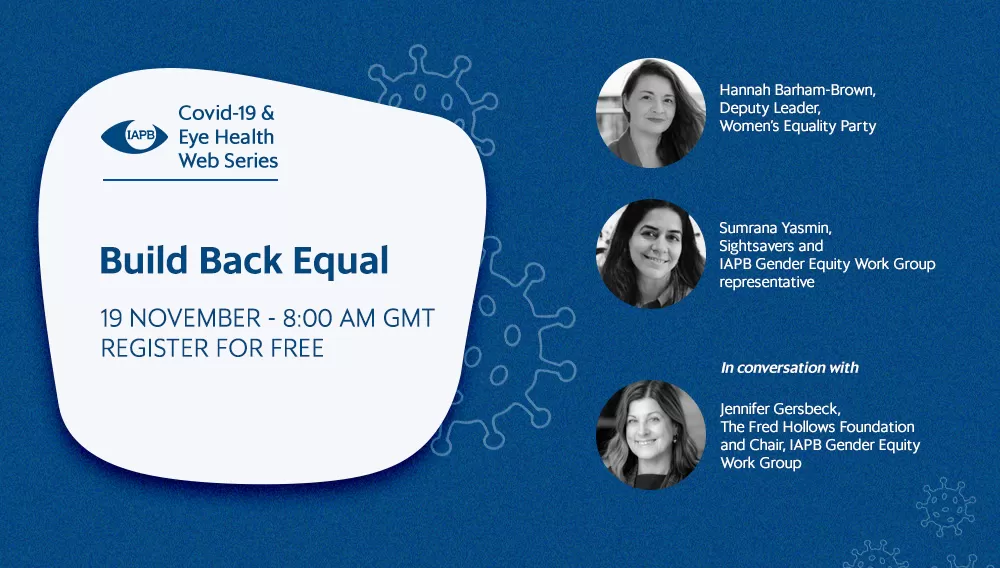 IAPB

Covid-19 & Eye Health Web Series

Build Back Equal

19 NOVEMBER - 8:00 AM GMT
REGISTER FOR FREE

Hannah Barham-Brown, Deputy Leader, Women's Equality Party

Sumrana Yasmin, Sightsavers and IAPB Gender Equity Work Group representative

In conversation with

Jennifer Gersbeck, The Fred Hollows Foundation and Chair, IAPB Gender Equity Work Group